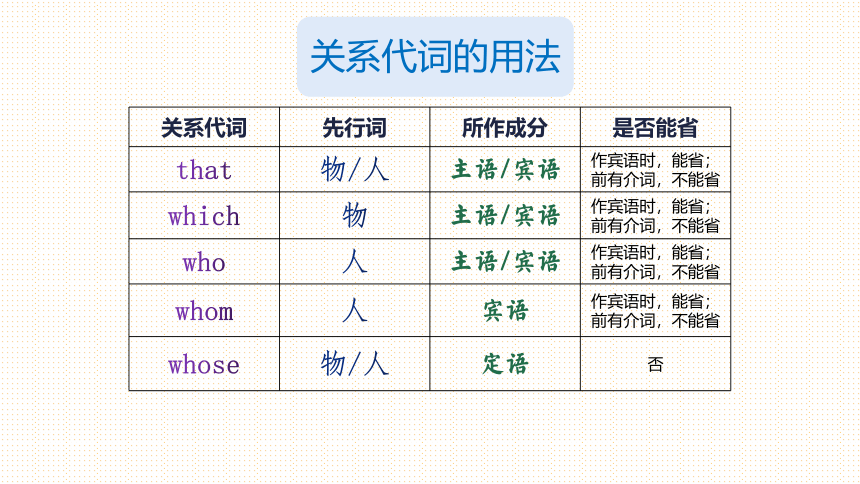 关系代词的用法

| 关系代词 | 先行词 | 所作成分 | 是否能省 |
|---|---|---|---|
| that | 物/人 | 主语/宾语 | 作宾语时，能省；前有介词，不能省 |
| which | 物 | 主语/宾语 | 作宾语时，能省；前有介词，不能省 |
| who | 人 | 主语/宾语 | 作宾语时，能省；前有介词，不能省 |
| whom | 人 | 宾语 | 作宾语时，能省；前有介词，不能省 |
| whose | 物/人 | 定语 | 否 |